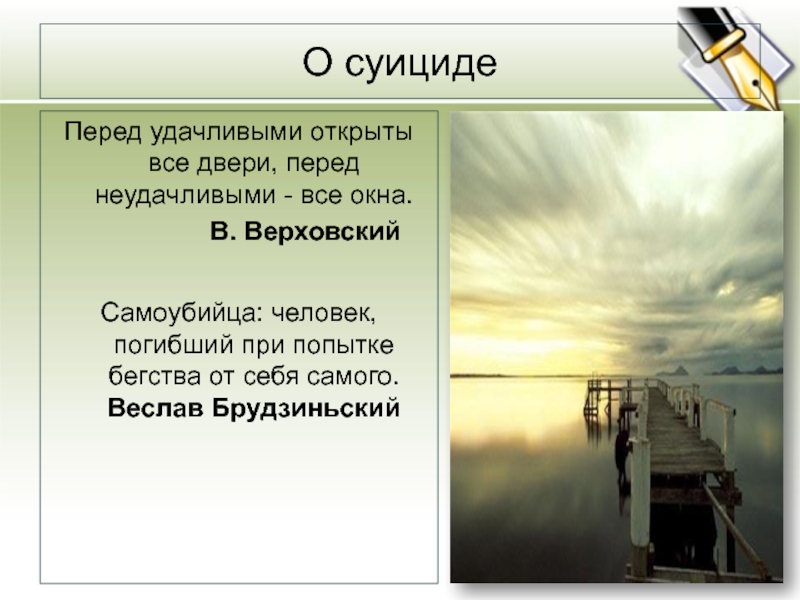 О суициде

Перед удачливыми открыты все двери, перед неудачливыми - все окна.
В. Верховский

Самоубийца: человек, погибший при попытке бегства от себя самого.
Веслав Брудзиньский